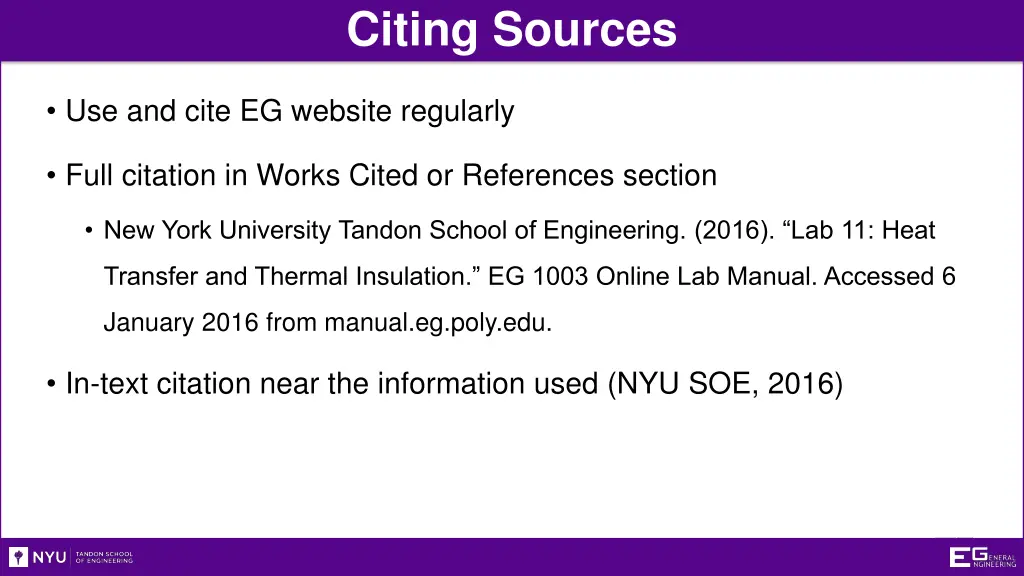 Citing Sources

• Use and cite EG website regularly

• Full citation in Works Cited or References section

• New York University Tandon School of Engineering. (2016). “Lab 11: Heat Transfer and Thermal Insulation.” EG 1003 Online Lab Manual. Accessed 6 January 2016 from manual.eg.poly.edu.

• In-text citation near the information used (NYU SOE, 2016)

NYU TANDON SCHOOL OF ENGINEERING

EG GENERAL ENGINEERING